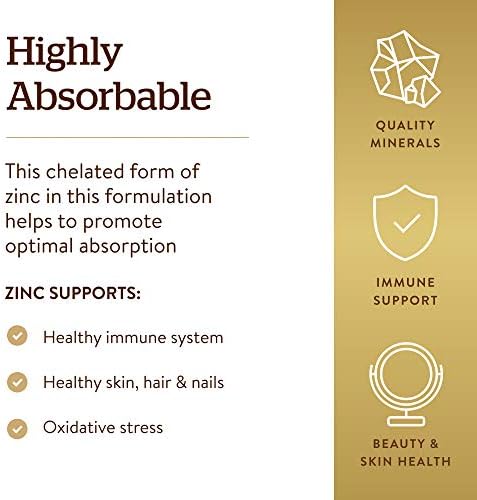 Highly Absorbable

This chelated form of zinc in this formulation helps to promote optimal absorption

ZINC SUPPORTS:

Healthy immune system

Healthy skin, hair & nails

Oxidative stress

QUALITY MINERALS

IMMUNE SUPPORT

BEAUTY & SKIN HEALTH